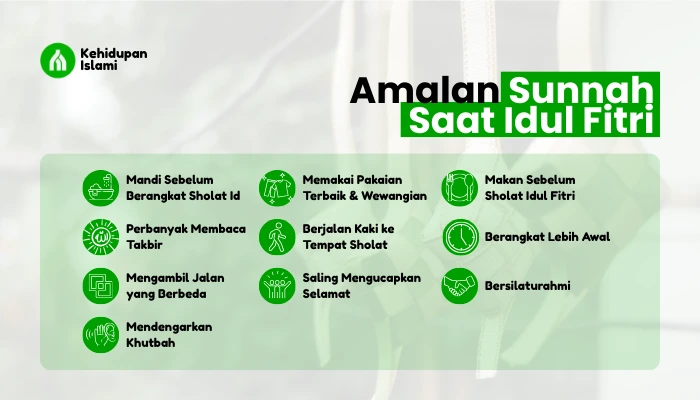 Kehidupan Islami

Amalan Sunnah Saat Idul Fitri

Mandi Sebelum Berangkat Sholat Id

Perbanyak Membaca Takbir

Mengambil Jalan yang Berbeda

Mendengarkan Khutbah

Memakai Pakaian Terbaik & Wewangian

Berjalan Kaki ke Tempat Sholat

Saling Mengucapkan Selamat

Makan Sebelum Sholat Idul Fitri

Berangkat Lebih Awal

Bersilaturahmi